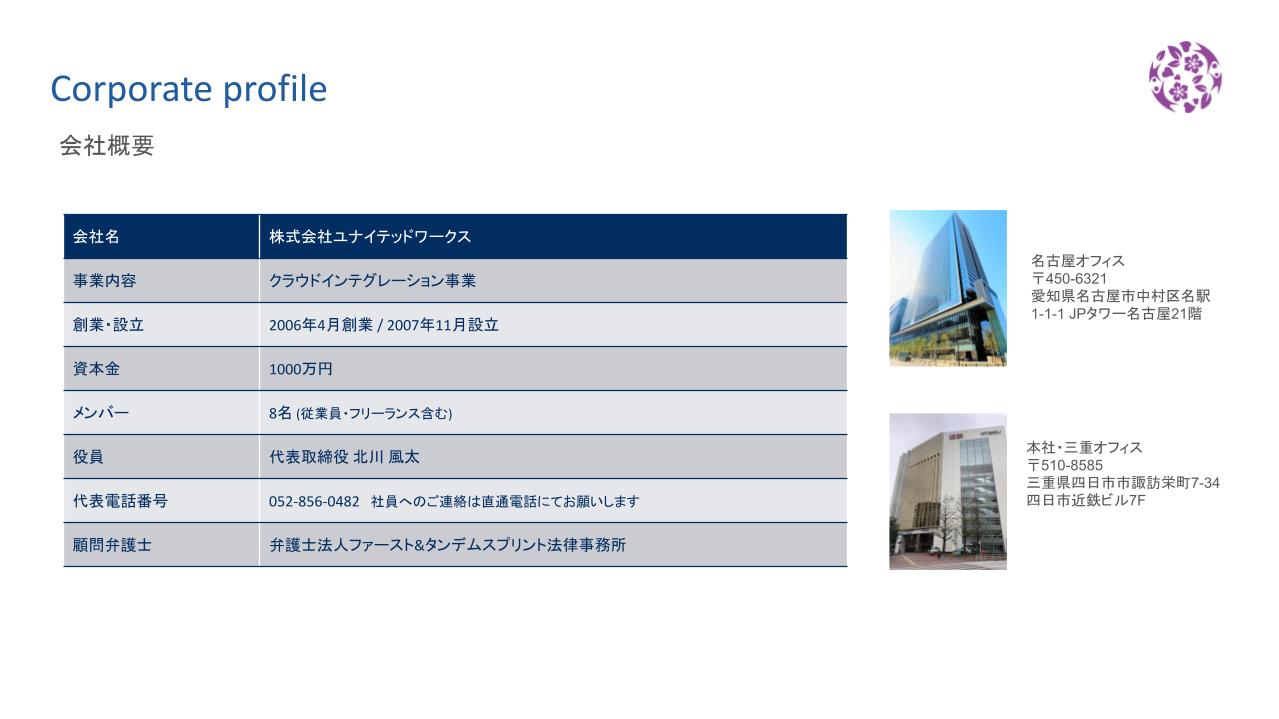 Corporate profile

会社概要

| 会社名 | 株式会社ユナイテッドワークス |
|---|---|
| 事業内容 | クラウドインテグレーション事業 |
| 創業・設立 | 2006年4月創業 / 2007年11月設立 |
| 資本金 | 1000万円 |
| メンバー | 8名 (従業員・フリーランス含む) |
| 役員 | 代表取締役 北川 風太 |
| 代表電話番号 | 052-856-0482 社員へのご連絡は直通電話にてお願いします |
| 顧問弁護士 | 弁護士法人ファースト&タンデムスプリント法律事務所 |

名古屋オフィス
〒450-6321
愛知県名古屋市中村区名駅
1-1-1 JPタワー名古屋21階

本社・三重オフィス
〒510-8585
三重県四日市市諏訪栄町7-34
四日市近鉄ビル7F